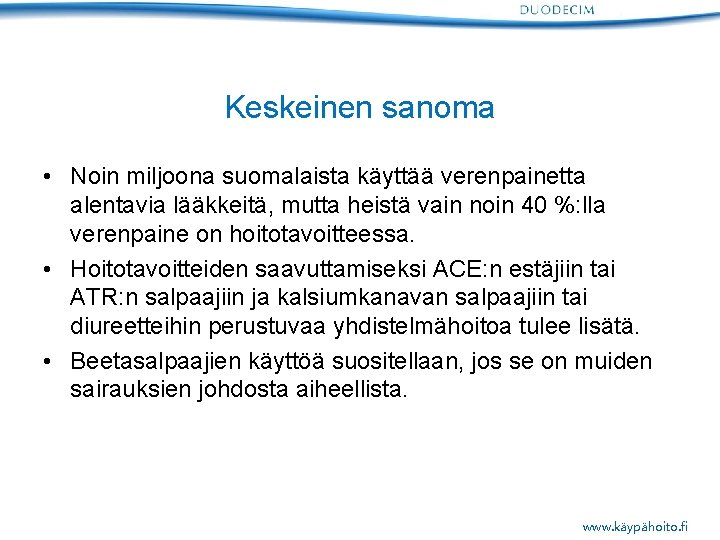 DUODECIM

Keskeinen sanoma

• Noin miljoona suomalaista käyttää verenpainetta alentavia lääkkeitä, mutta heistä vain noin 40 %:lla verenpaine on hoitotavoitteessa.

• Hoitotavoitteiden saavuttamiseksi ACE:n estäjiin tai ATR:n salpaajiin ja kalsiumkanavan salpaajiin tai diureetteihin perustuvaa yhdistelmähoitoa tulee lisätä.

• Beetasalpaajien käyttöä suositellaan, jos se on muiden sairauksien johdosta aiheellista.

www.käypähoito.fi